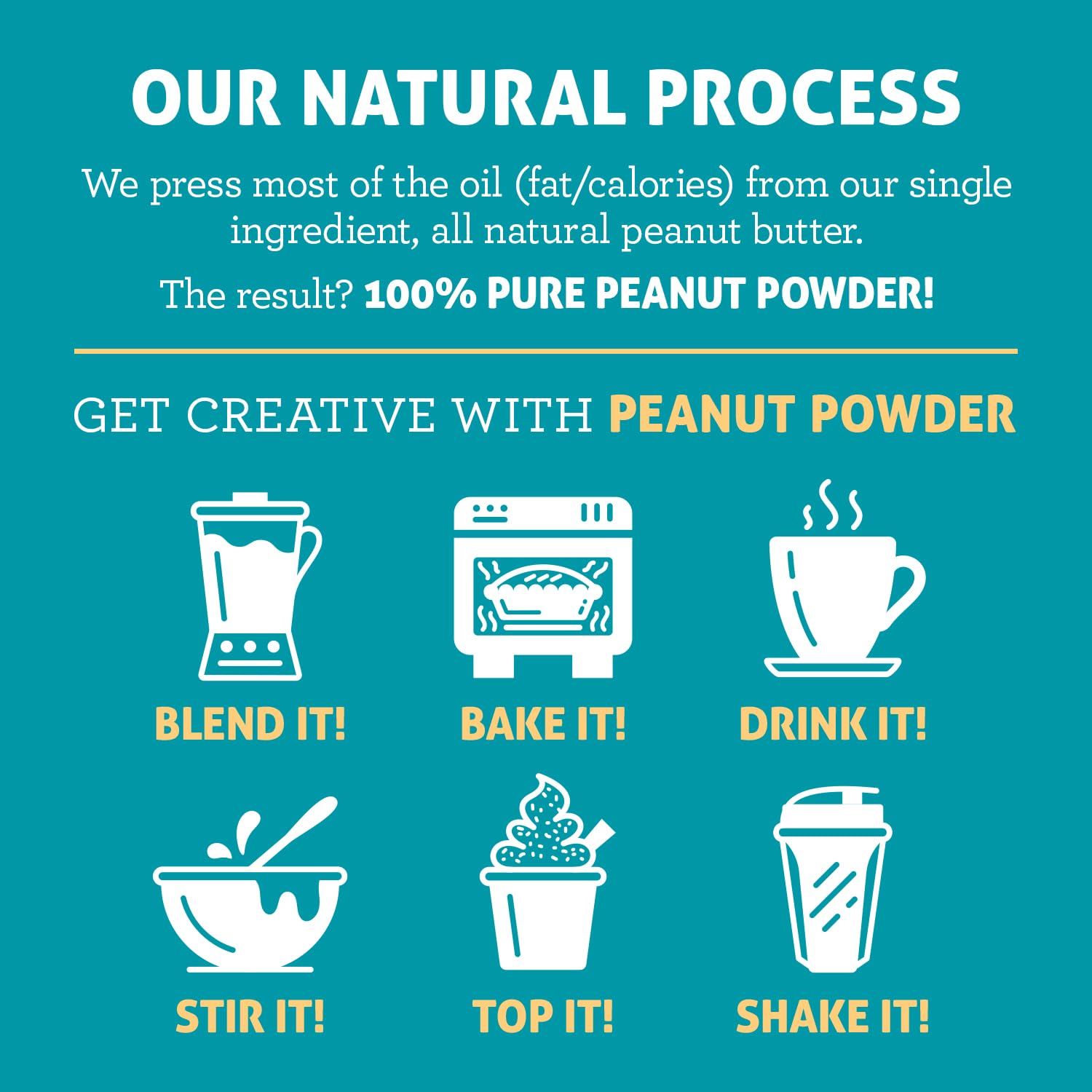 OUR NATURAL PROCESS

We press most of the oil (fat/calories) from our single ingredient, all natural peanut butter.

The result? 100% PURE PEANUT POWDER!

GET CREATIVE WITH PEANUT POWDER

BLEND IT!

BAKE IT!

DRINK IT!

STIR IT!

TOP IT!

SHAKE IT!